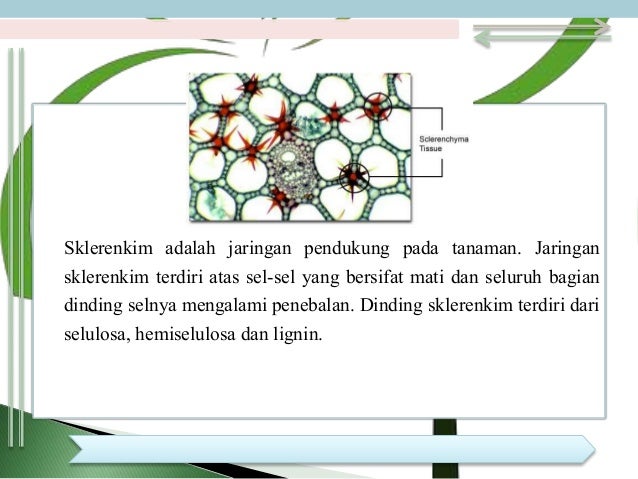 Sclerenchyma Tissue

Sklerenkim adalah jaringan pendukung pada tanaman. Jaringan sklerenkim terdiri atas sel-sel yang bersifat mati dan seluruh bagian dinding selnya mengalami penebalan. Dinding sklerenkim terdiri dari selulosa, hemiselulosa dan lignin.